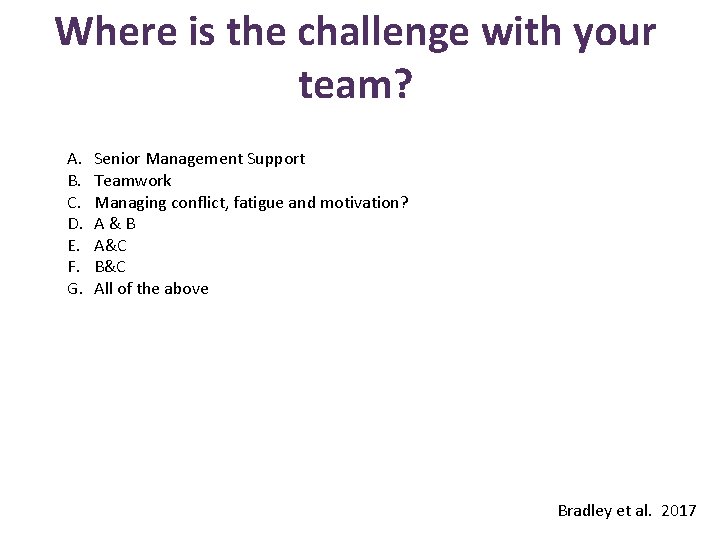 Where is the challenge with your team?

A. Senior Management Support
B. Teamwork
C. Managing conflict, fatigue and motivation?
D. A & B
E. A&C
F. B&C
G. All of the above

Bradley et al. 2017